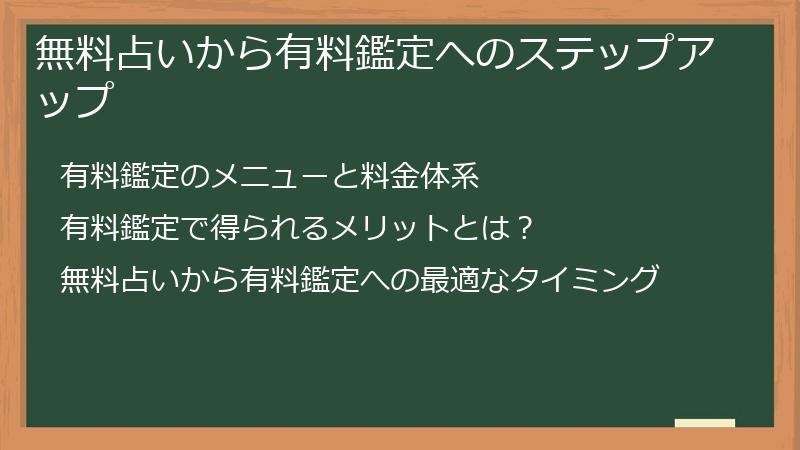 無料占いから有料鑑定へのステップアップ

有料鑑定のメニューと料金体系

有料鑑定で得られるメリットとは？

無料占いから有料鑑定への最適なタイミング